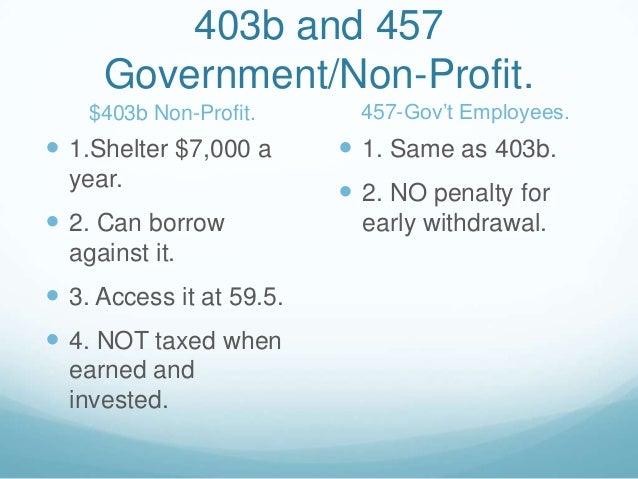 403b and 457 Government/Non-Profit.

\$403b Non-Profit.

- 1.Shelter \$7,000 a year.
- 2. Can borrow against it.
- 3. Access it at 59.5.
- 4. NOT taxed when earned and invested.

457-Gov't Employees.

- 1. Same as 403b.
- 2. NO penalty for early withdrawal.